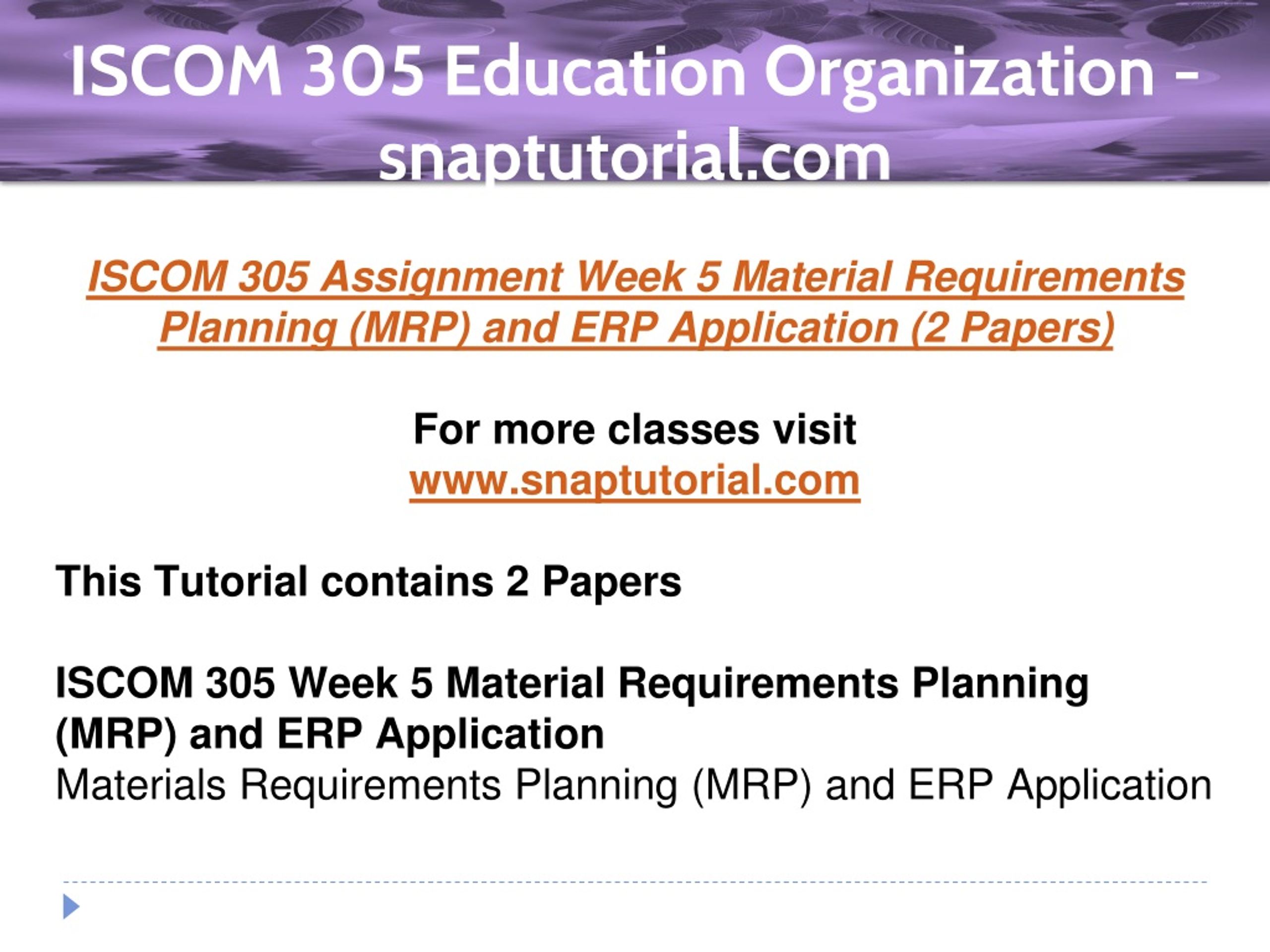 ISCOM 305 Education Organization - snaptutorial.com

ISCOM 305 Assignment Week 5 Material Requirements Planning (MRP) and ERP Application (2 Papers)

For more classes visit
www.snaptutorial.com

This Tutorial contains 2 Papers

ISCOM 305 Week 5 Material Requirements Planning (MRP) and ERP Application
Materials Requirements Planning (MRP) and ERP Application